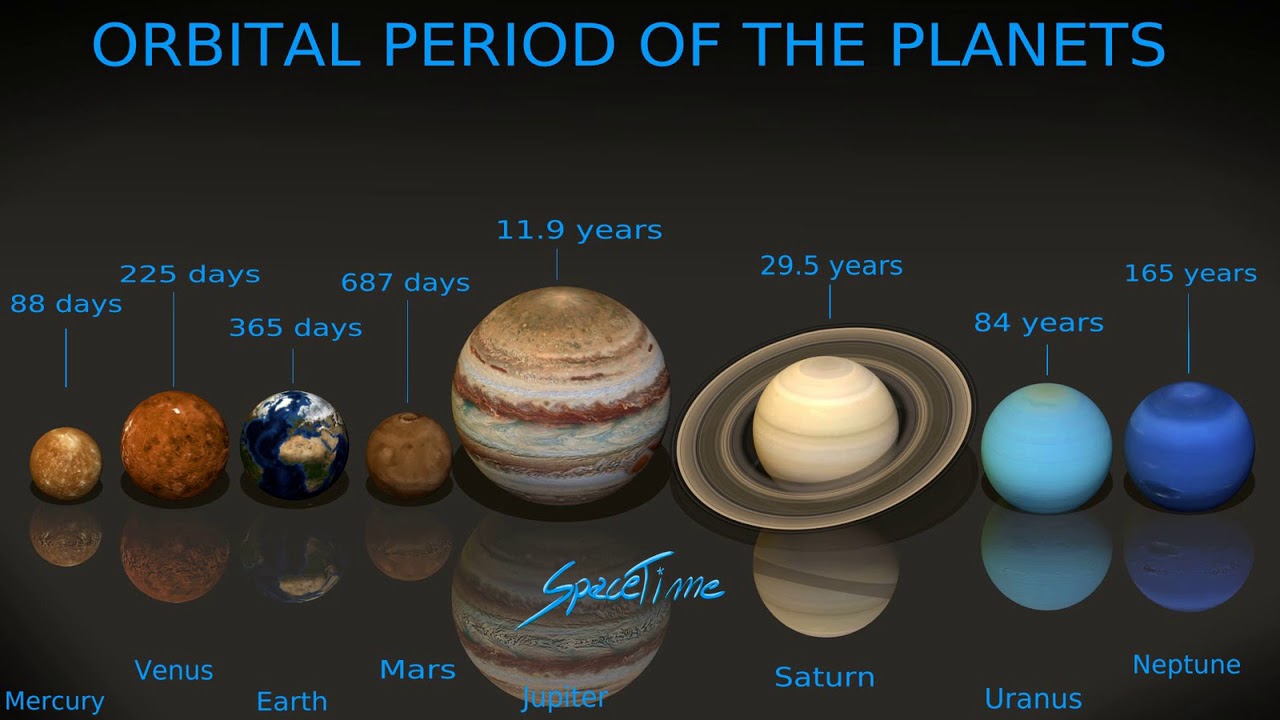 ORBITAL PERIOD OF THE PLANETS

88 days
225 days
365 days
687 days
11.9 years
29.5 years
84 years
165 years

SpaceTime

Mercury
Venus
Earth
Mars
Jupiter
Saturn
Uranus
Neptune